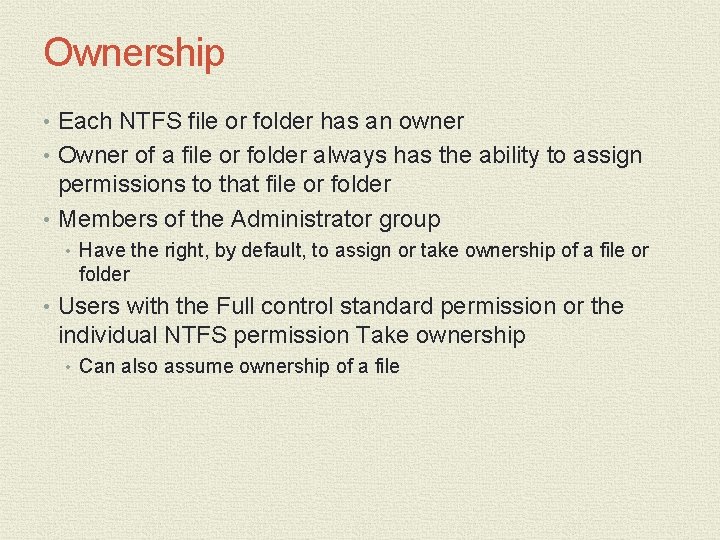 Ownership

• Each NTFS file or folder has an owner
• Owner of a file or folder always has the ability to assign permissions to that file or folder
• Members of the Administrator group
  • Have the right, by default, to assign or take ownership of a file or folder
• Users with the Full control standard permission or the individual NTFS permission Take ownership
  • Can also assume ownership of a file